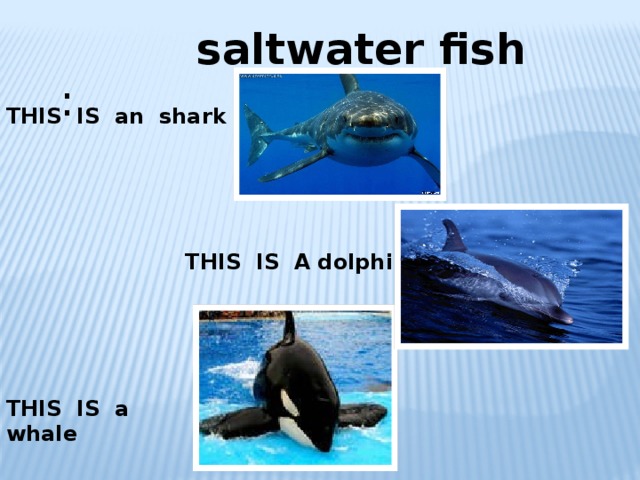 saltwater fish
:
THIS IS an shark

THIS IS A dolphi

THIS IS a whale